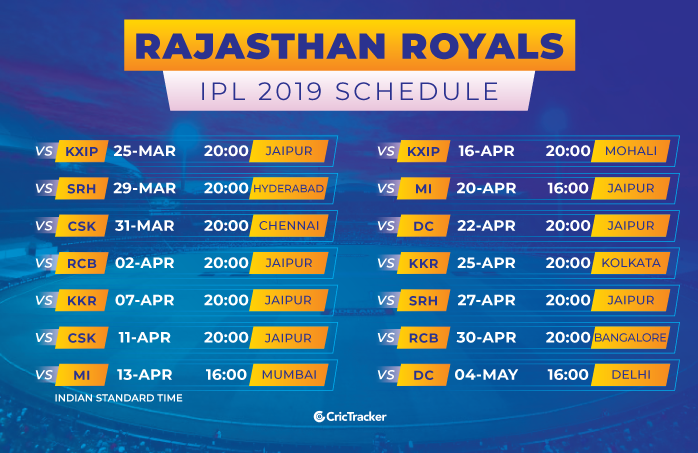 RAJASTHAN ROYALS

IPL 2019 SCHEDULE

VS KXIP 25-MAR 20:00 JAIPUR
VS SRH 29-MAR 20:00 HYDERABAD
VS CSK 31-MAR 20:00 CHENNAI
VS RCB 02-APR 20:00 JAIPUR
VS KKR 07-APR 20:00 JAIPUR
VS CSK 11-APR 20:00 JAIPUR
VS MI 13-APR 16:00 MUMBAI

INDIAN STANDARD TIME

VS KXIP 16-APR 20:00 MOHALI
VS MI 20-APR 16:00 JAIPUR
VS DC 22-APR 20:00 JAIPUR
VS KKR 25-APR 20:00 KOLKATA
VS SRH 27-APR 20:00 JAIPUR
VS RCB 30-APR 20:00 BANGALORE
VS DC 04-MAY 16:00 DELHI

CricTracker